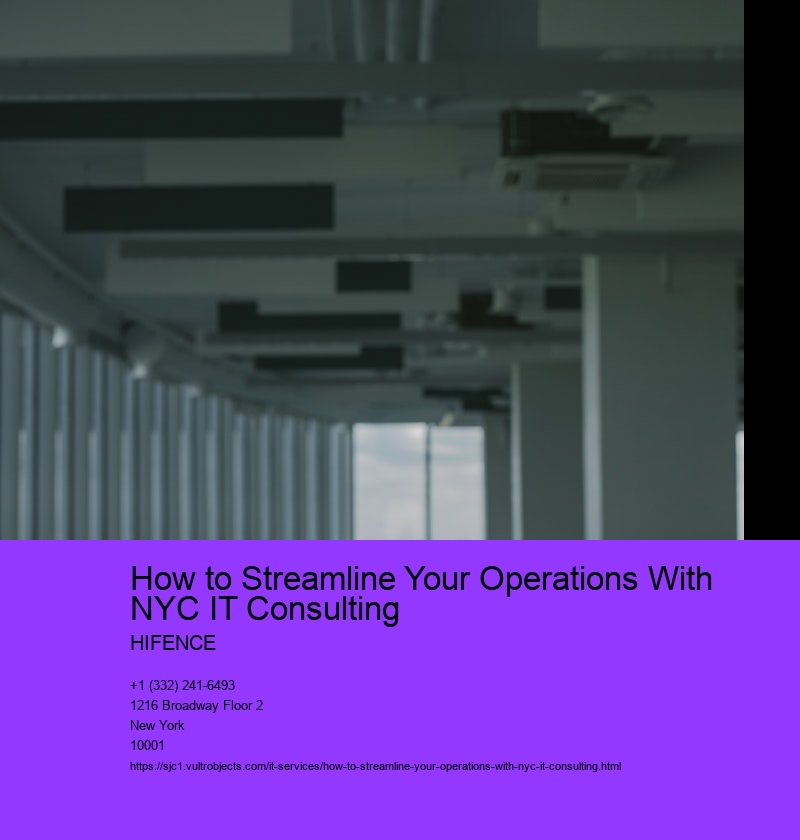 How to Streamline Your Operations With NYC IT Consulting

HIFENCE

+1 (332) 241-6493
1216 Broadway Floor 2
New York
10001
https://sjc1.vultrobjects.com/it-services/how-to-streamline-your-operations-with-nyc-it-consulting.html